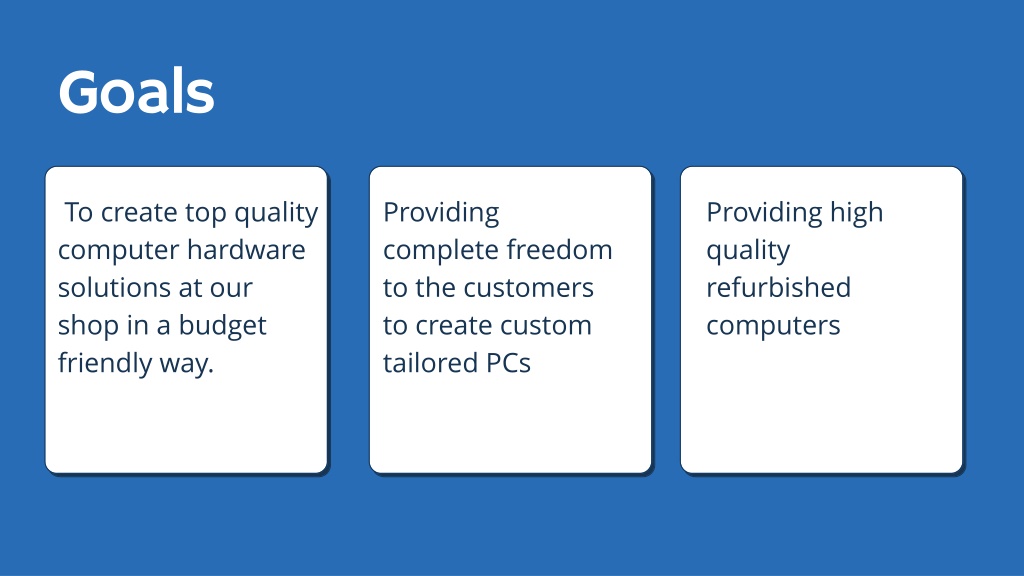 Goals

To create top quality computer hardware solutions at our shop in a budget friendly way.

Providing complete freedom to the customers to create custom tailored PCs

Providing high quality refurbished computers